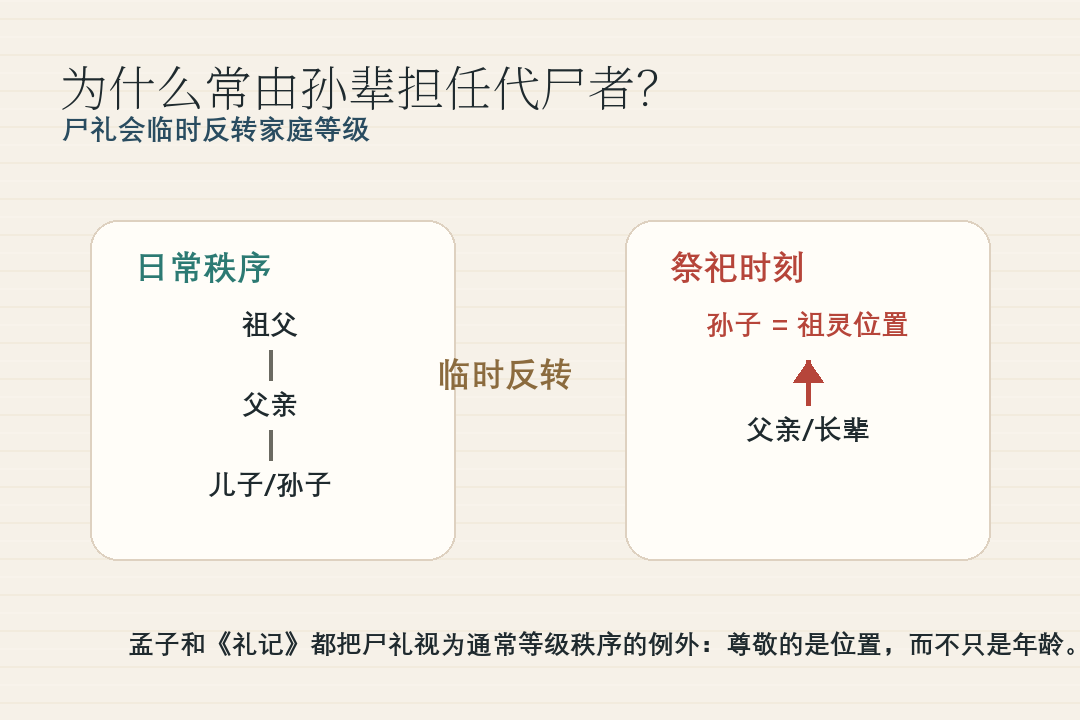 为什么常由孙辈担任代尸者?
尸礼会临时反转家庭等级

日常秩序

祖父
父亲
儿子/孙子

临时反转

祭祀时刻

孙子 = 祖灵位置
父亲/长辈

孟子和《礼记》都把尸礼视为通常等级秩序的例外：尊敬的是位置，而不只是年龄。